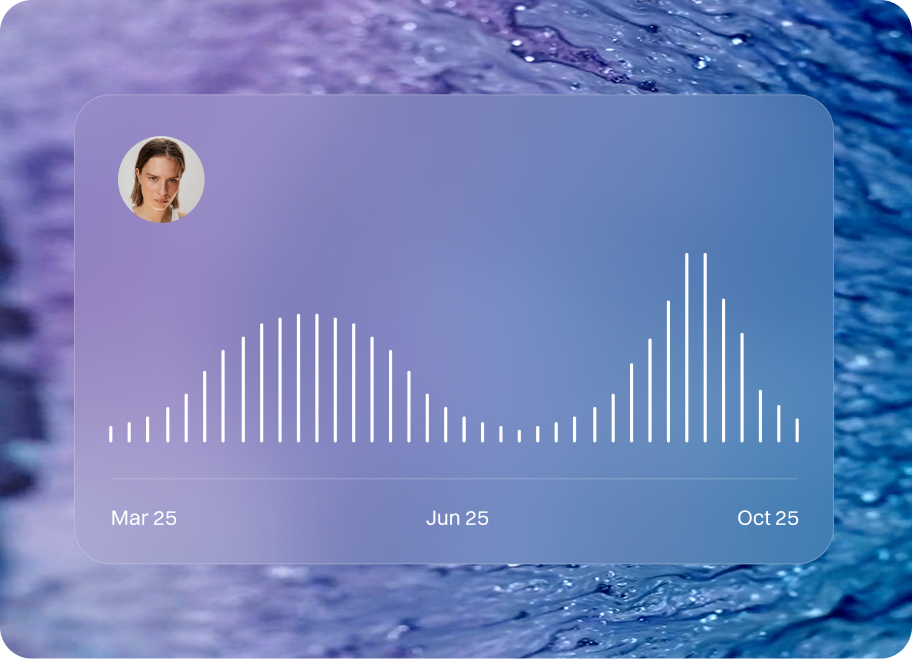 Mar 25
Jun 25
Oct 25